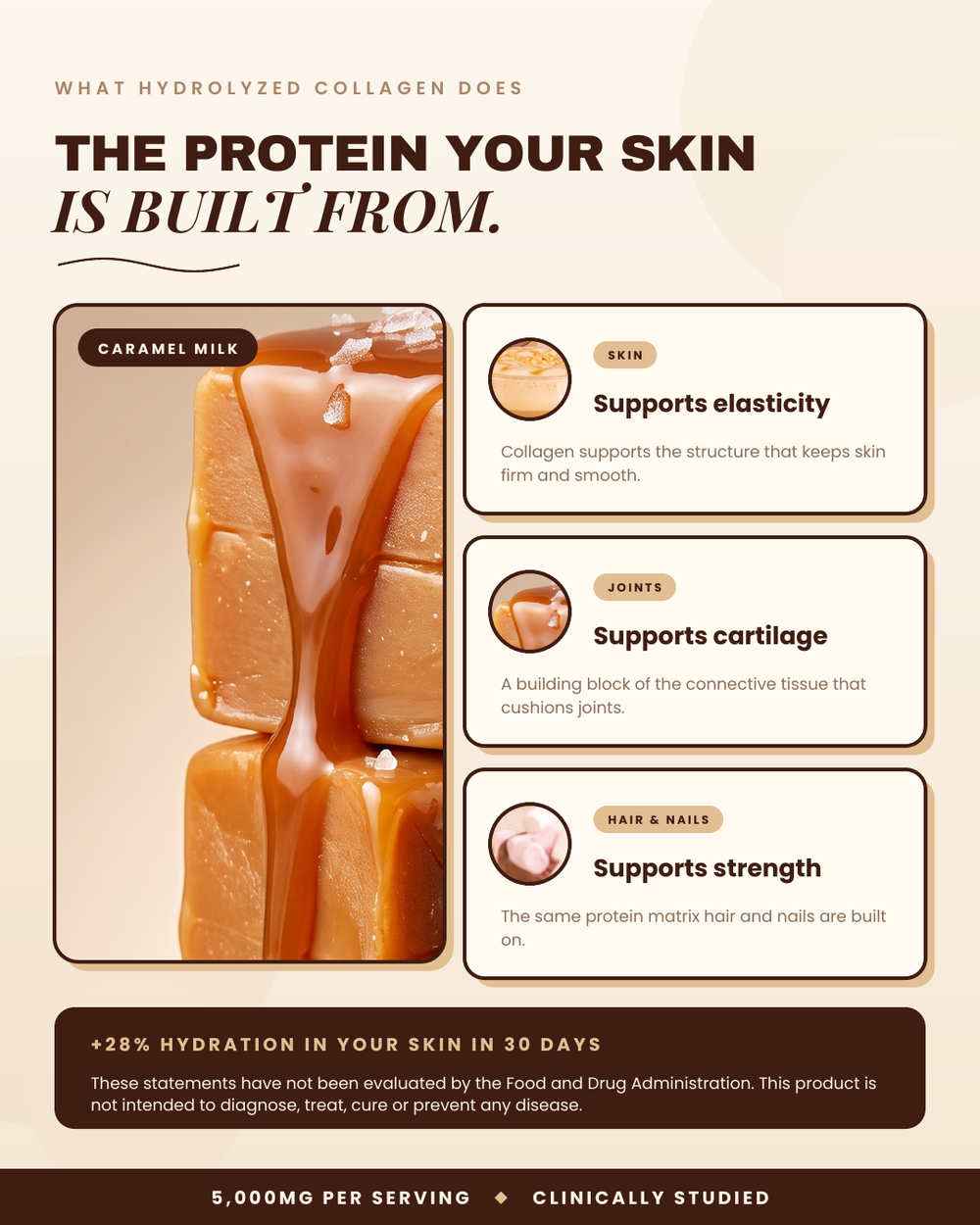 WHAT HYDROLYZED COLLAGEN DOES

THE PROTEIN YOUR SKIN IS BUILT FROM.

CARAMEL MILK

SKIN

Supports elasticity

Collagen supports the structure that keeps skin firm and smooth.

JOINTS

Supports cartilage

A building block of the connective tissue that cushions joints.

HAIR & NAILS

Supports strength

The same protein matrix hair and nails are built on.

+28% HYDRATION IN YOUR SKIN IN 30 DAYS

These statements have not been evaluated by the Food and Drug Administration. This product is not intended to diagnose, treat, cure or prevent any disease.

5,000MG PER SERVING ◆ CLINICALLY STUDIED